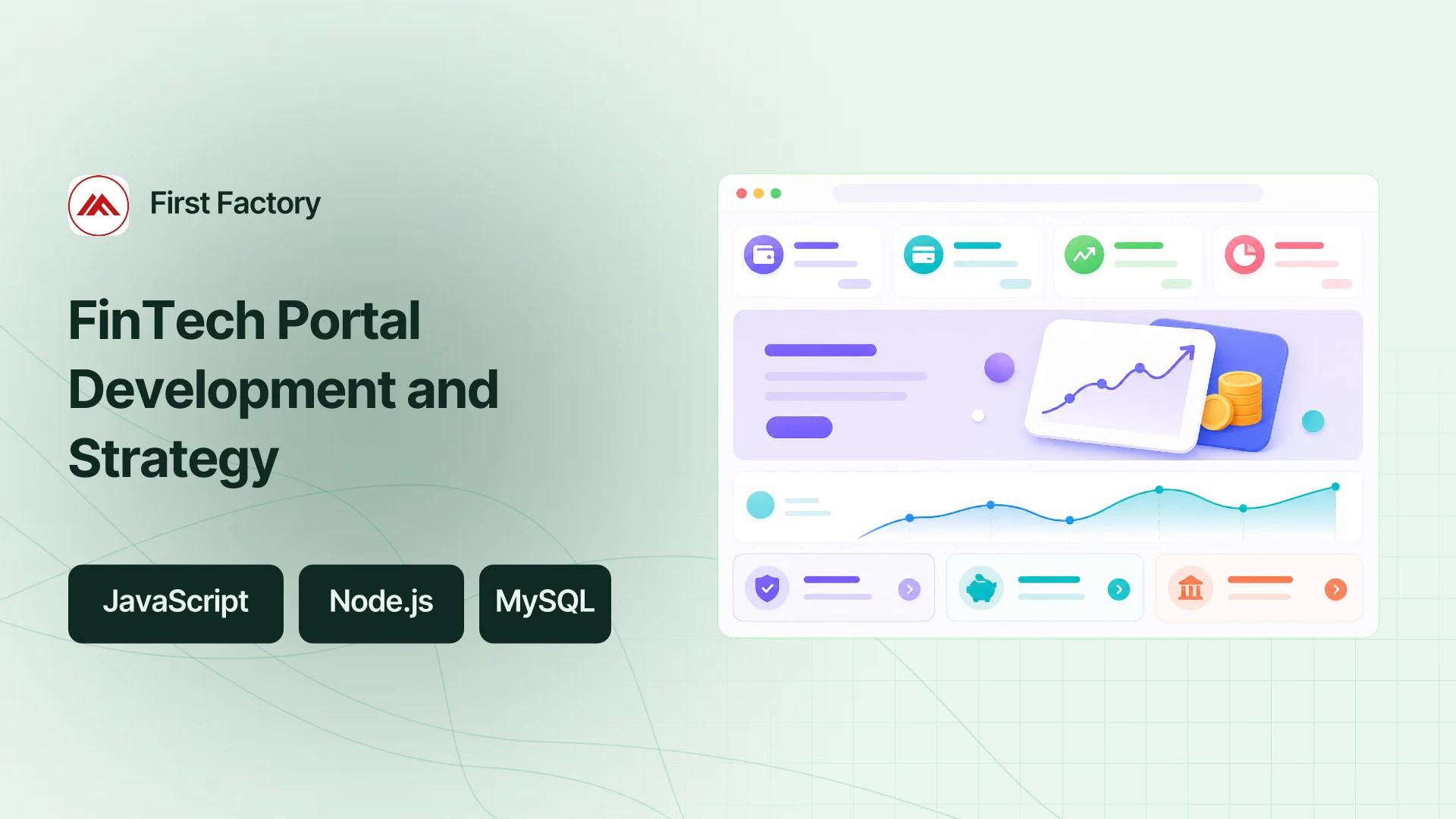 First Factory

FinTech Portal Development and Strategy

JavaScript

Node.js

MySQL